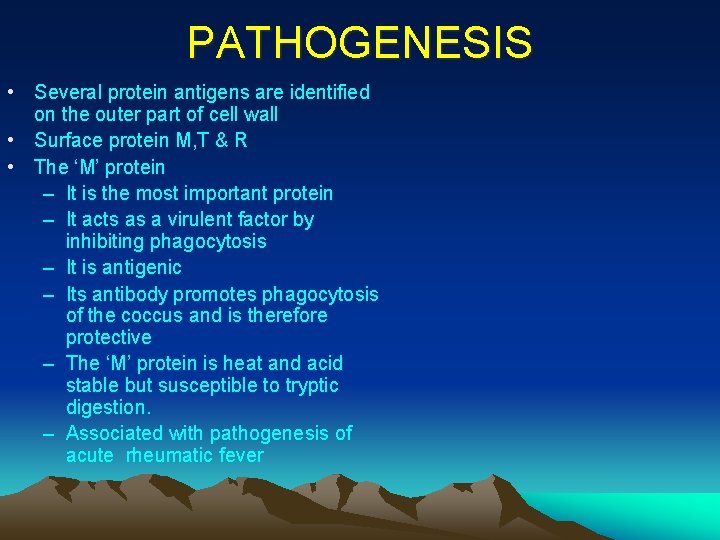 PATHOGENESIS

• Several protein antigens are identified on the outer part of cell wall
• Surface protein M,T & R
• The ‘M’ protein
– It is the most important protein
– It acts as a virulent factor by inhibiting phagocytosis
– It is antigenic
– Its antibody promotes phagocytosis of the coccus and is therefore protective
– The ‘M’ protein is heat and acid stable but susceptible to tryptic digestion.
– Associated with pathogenesis of acute rheumatic fever